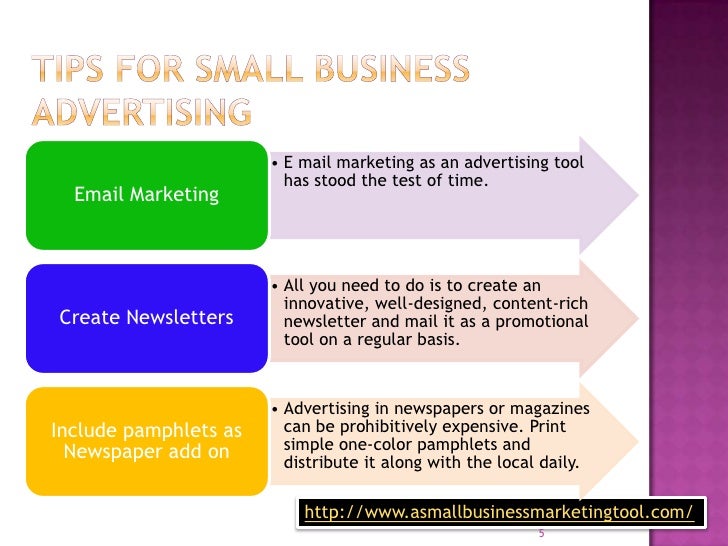 TIPS FOR SMALL BUSINESS ADVERTISING

Email Marketing

• E mail marketing as an advertising tool has stood the test of time.

Create Newsletters

• All you need to do is to create an innovative, well-designed, content-rich newsletter and mail it as a promotional tool on a regular basis.

Include pamphlets as Newspaper add on

• Advertising in newspapers or magazines can be prohibitively expensive. Print simple one-color pamphlets and distribute it along with the local daily.

http://www.asmallbusinessmarketingtool.com/

5